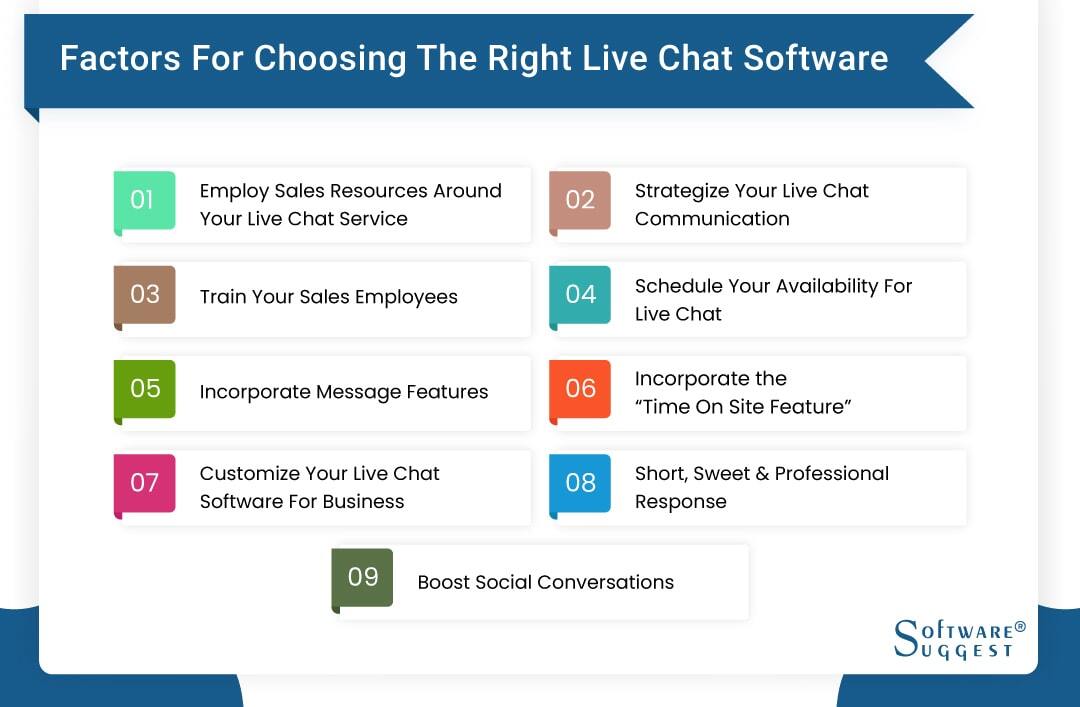 Factors For Choosing The Right Live Chat Software

01 Employ Sales Resources Around Your Live Chat Service

02 Strategize Your Live Chat Communication

03 Train Your Sales Employees

04 Schedule Your Availability For Live Chat

05 Incorporate Message Features

06 Incorporate the "Time On Site Feature"

07 Customize Your Live Chat Software For Business

08 Short, Sweet & Professional Response

09 Boost Social Conversations

SOFTWARE® SUGGEST